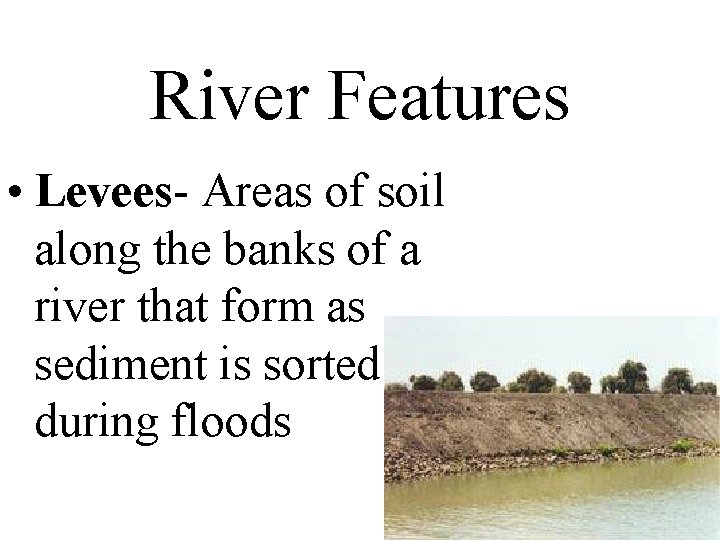 River Features

• Levees- Areas of soil along the banks of a river that form as sediment is sorted during floods